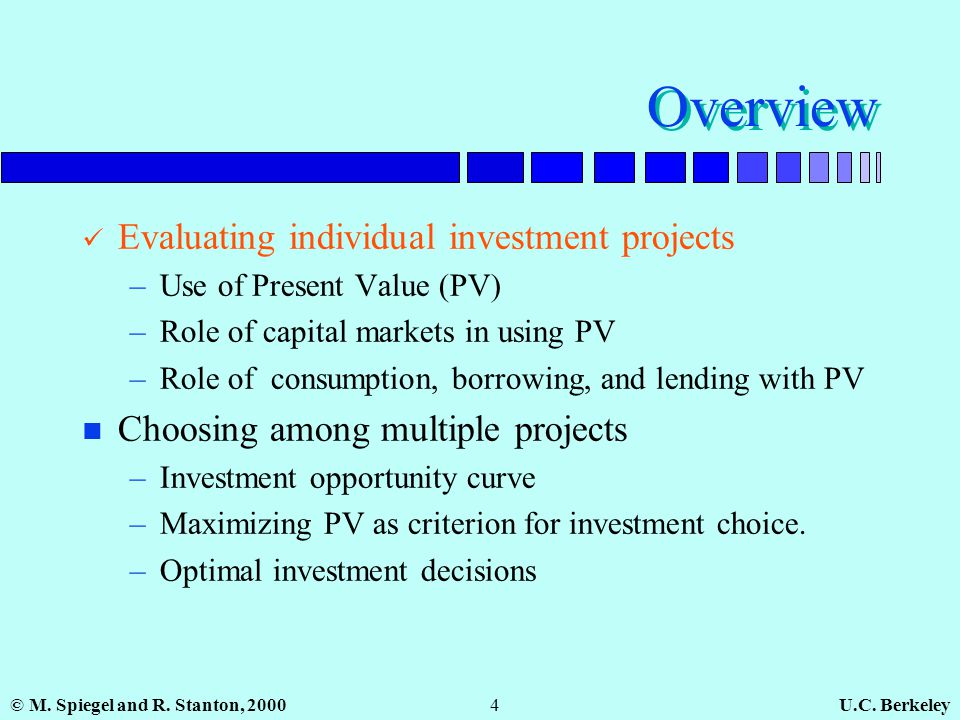 Overview

✓ Evaluating individual investment projects
– Use of Present Value (PV)
– Role of capital markets in using PV
– Role of consumption, borrowing, and lending with PV

■ Choosing among multiple projects
– Investment opportunity curve
– Maximizing PV as criterion for investment choice.
– Optimal investment decisions

© M. Spiegel and R. Stanton, 2000 4 U.C. Berkeley